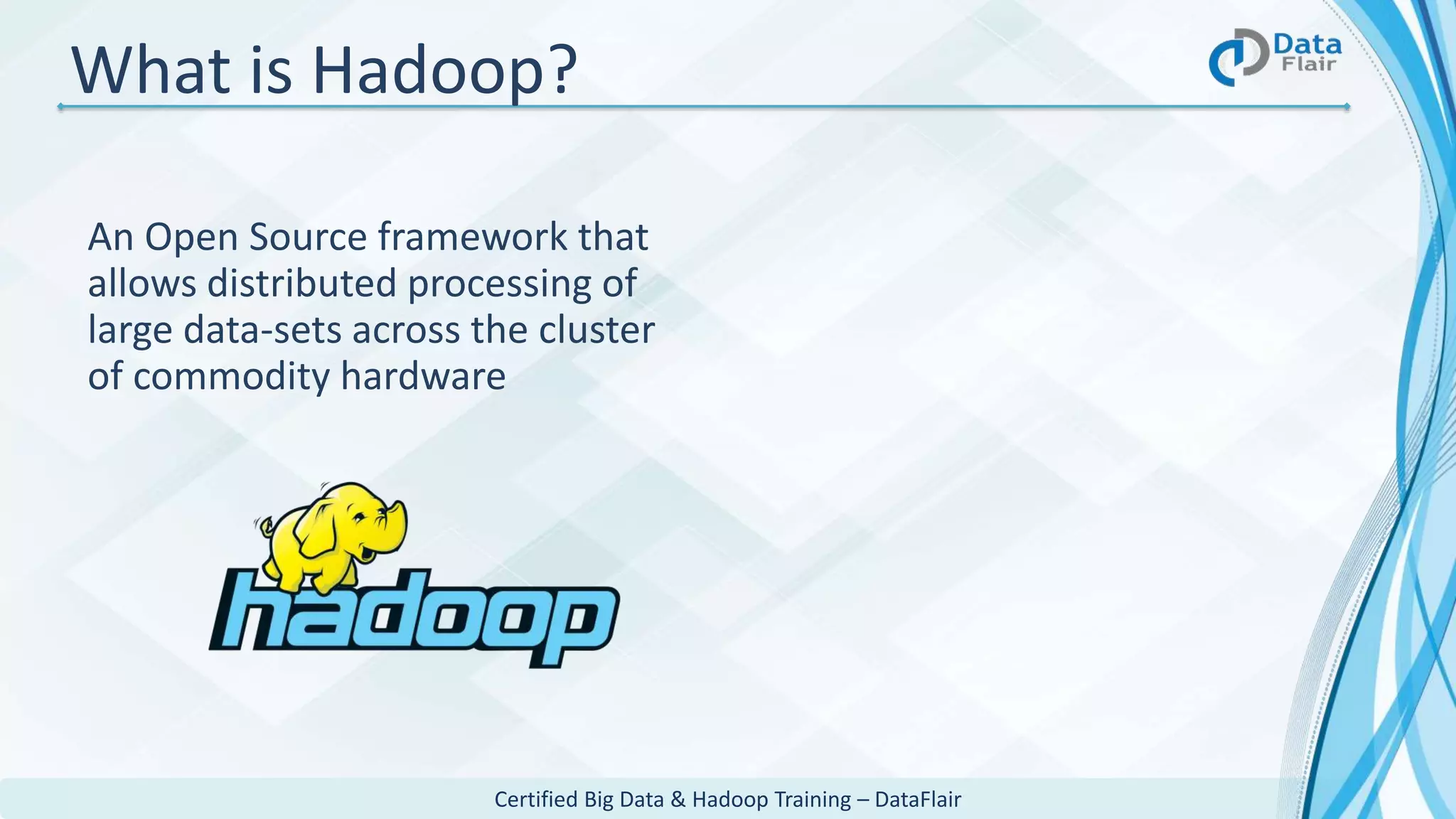 What is Hadoop?

Data Flair

An Open Source framework that allows distributed processing of large data-sets across the cluster of commodity hardware

hadoop

Certified Big Data & Hadoop Training – DataFlair